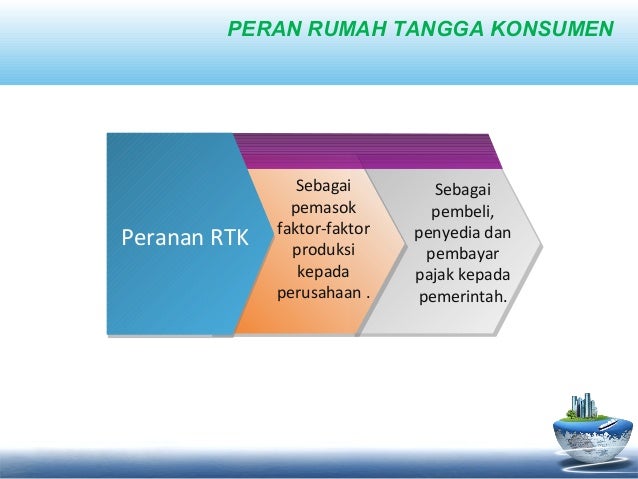 PERAN RUMAH TANGGA KONSUMEN

Peranan RTK

Sebagai pemasok faktor-faktor produksi kepada perusahaan .

Sebagai pembeli, penyedia dan pembayar pajak kepada pemerintah.